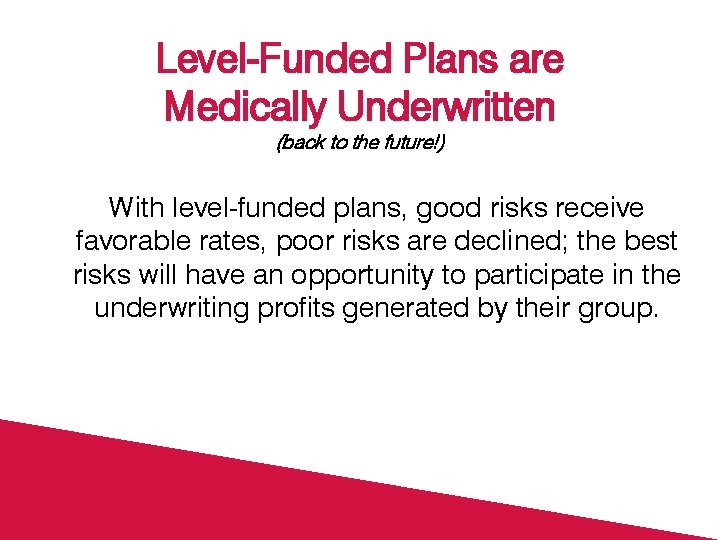 Level-Funded Plans are Medically Underwritten
(back to the future!)

With level-funded plans, good risks receive favorable rates, poor risks are declined; the best risks will have an opportunity to participate in the underwriting profits generated by their group.